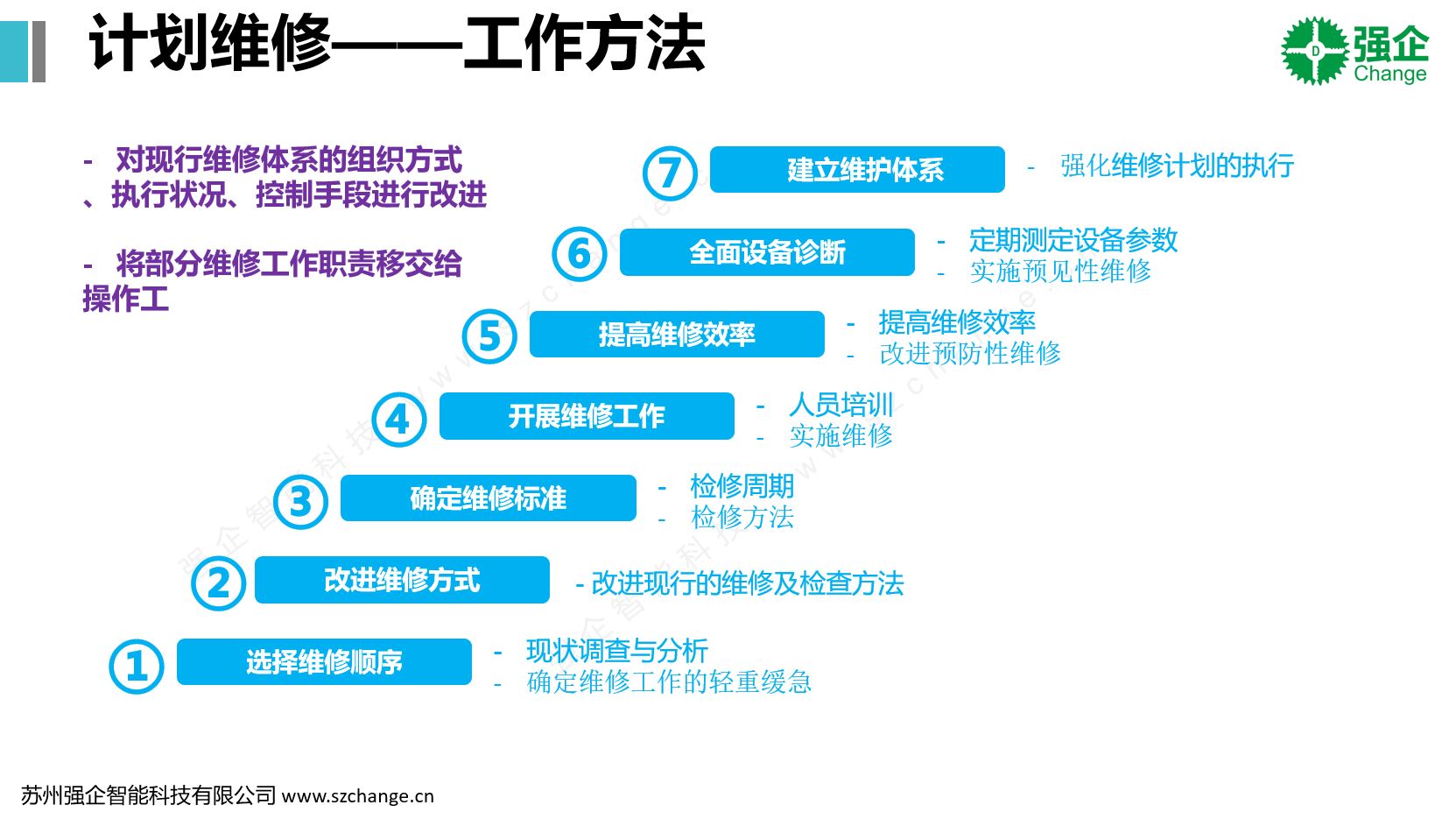 计划维修——工作方法

强企
Change

- 对现行维修体系的组织方式、执行状况、控制手段进行改进

- 将部分维修工作职责移交给操作工

7 建立维护体系
- 强化维修计划的执行

6 全面设备诊断
- 定期测定设备参数
- 实施预见性维修

5 提高维修效率
- 提高维修效率
- 改进预防性维修

4 开展维修工作
- 人员培训
- 实施维修

3 确定维修标准
- 检修周期
- 检修方法

2 改进维修方式
- 改进现行的维修及检查方法

1 选择维修顺序
- 现状调查与分析
- 确定维修工作的轻重缓急

苏州强企智能科技有限公司 www.szchange.cn